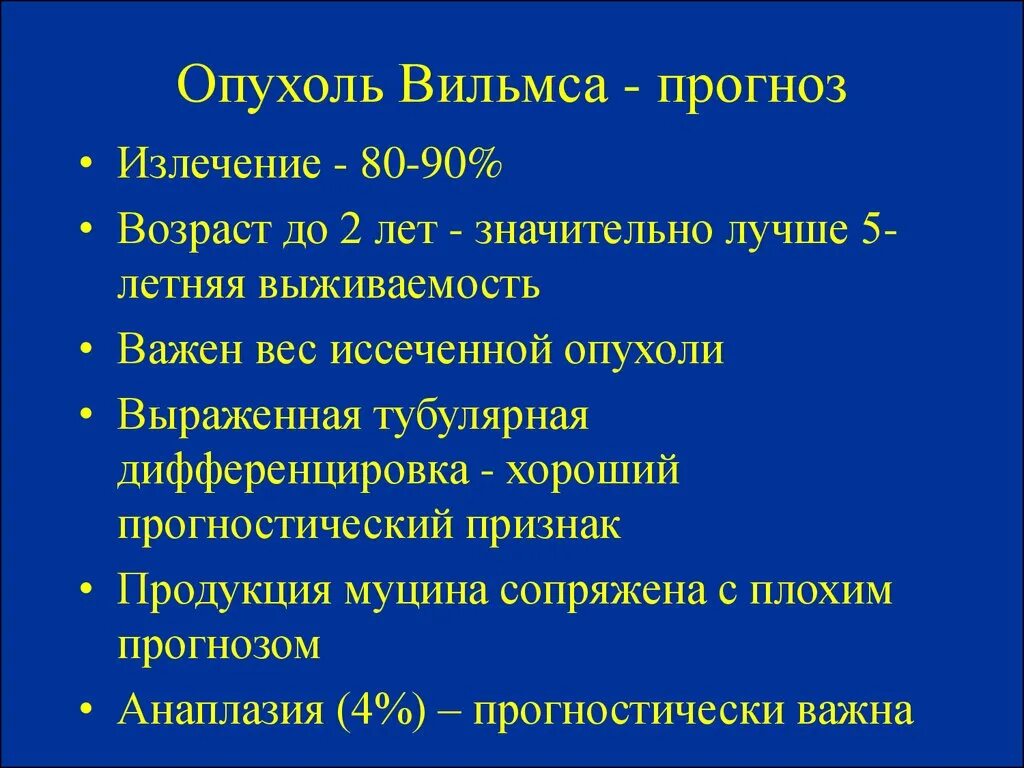 Опухоль Вильмса - прогноз

• Излечение - 80-90%
• Возраст до 2 лет - значительно лучше 5-летняя выживаемость
• Важен вес иссеченной опухоли
• Выраженная тубулярная дифференцировка - хороший прогностический признак
• Продукция муцина сопряжена с плохим прогнозом
• Анаплазия (4%) – прогностически важна